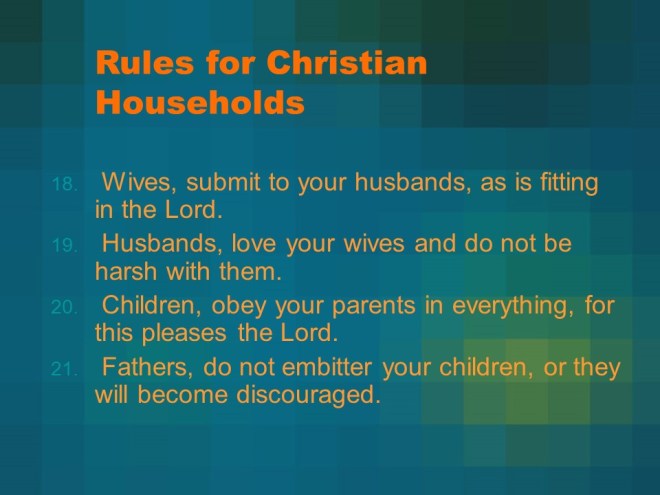 Rules for Christian Households

18. Wives, submit to your husbands, as is fitting in the Lord.
19. Husbands, love your wives and do not be harsh with them.
20. Children, obey your parents in everything, for this pleases the Lord.
21. Fathers, do not embitter your children, or they will become discouraged.